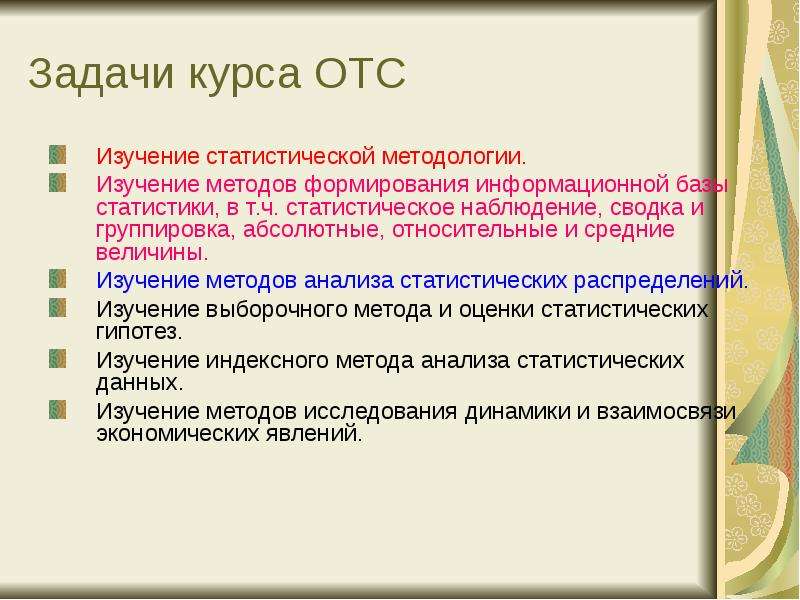 Задачи курса ОТС

• Изучение статистической методологии.
• Изучение методов формирования информационной базы статистики, в т.ч. статистическое наблюдение, сводка и группировка, абсолютные, относительные и средние величины.
• Изучение методов анализа статистических распределений.
• Изучение выборочного метода и оценки статистических гипотез.
• Изучение индексного метода анализа статистических данных.
• Изучение методов исследования динамики и взаимосвязи экономических явлений.